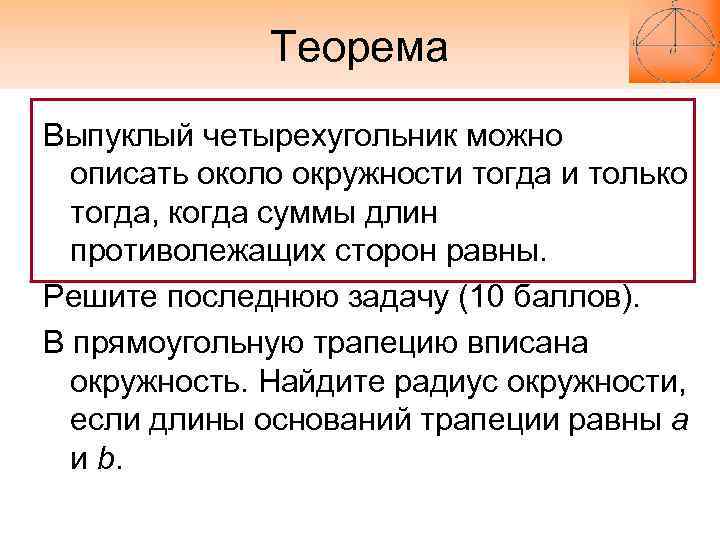 Теорема

Выпуклый четырехугольник можно описать около окружности тогда и только тогда, когда суммы длин противолежащих сторон равны.

Решите последнюю задачу (10 баллов).

В прямоугольную трапецию вписана окружность. Найдите радиус окружности, если длины оснований трапеции равны $a$ и $b$.